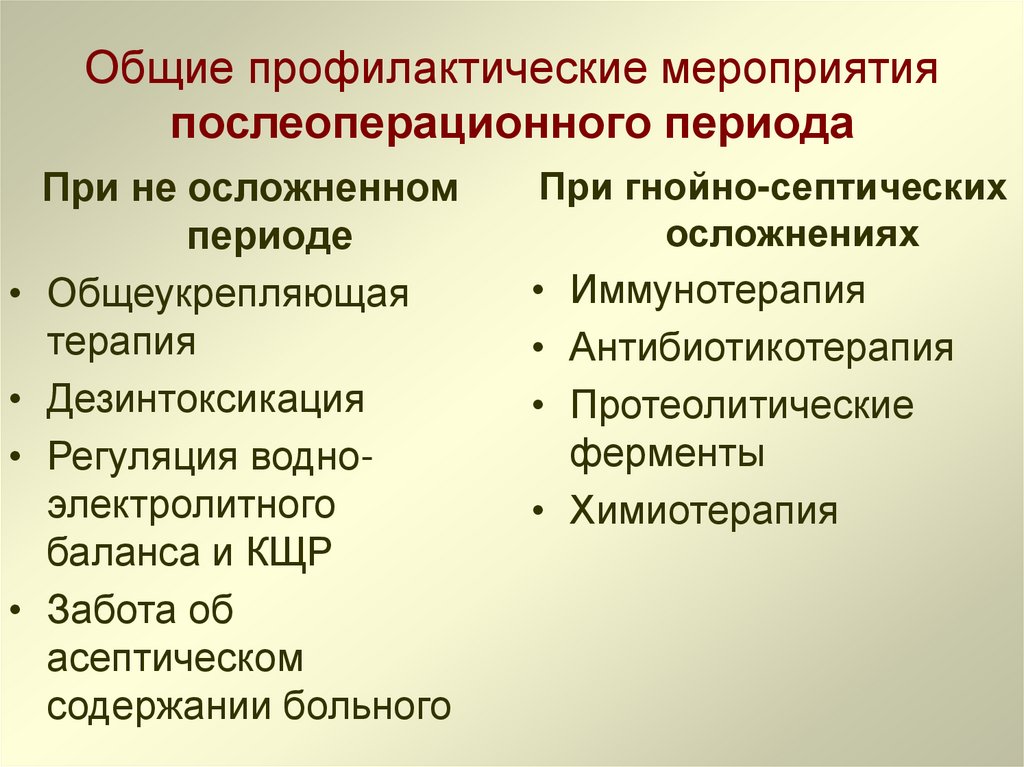 Общие профилактические мероприятия послеоперационного периода

При не осложненном периоде

• Общеукрепляющая терапия
• Дезинтоксикация
• Регуляция водно-электролитного баланса и КЩР
• Забота об асептическом содержании больного

При гнойно-септических осложнениях

• Иммунотерапия
• Антибиотикотерапия
• Протеолитические ферменты
• Химиотерапия